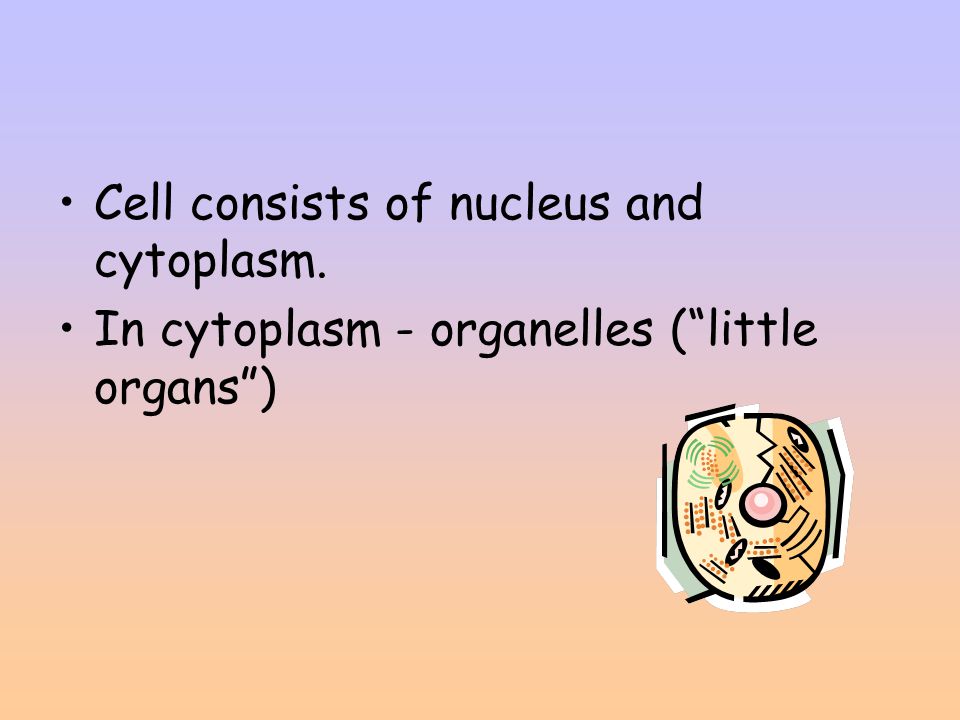 • Cell consists of nucleus and cytoplasm.
• In cytoplasm - organelles (“little organs”)